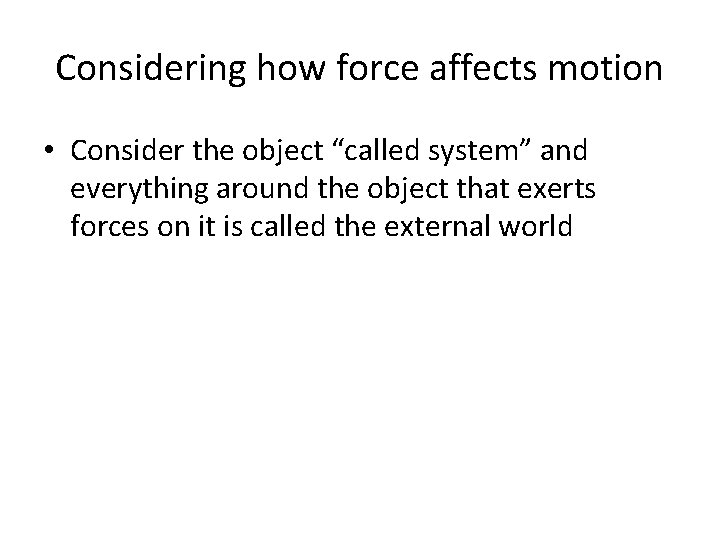 Considering how force affects motion

• Consider the object “called system” and everything around the object that exerts forces on it is called the external world